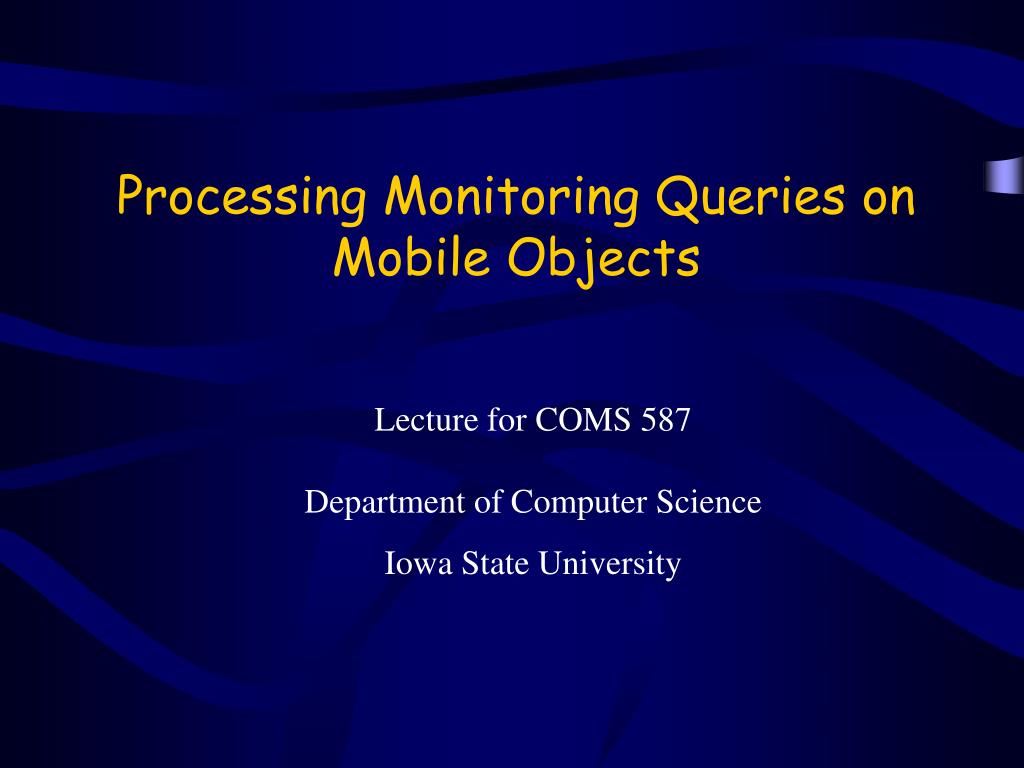 Processing Monitoring Queries on Mobile Objects

Lecture for COMS 587

Department of Computer Science

Iowa State University